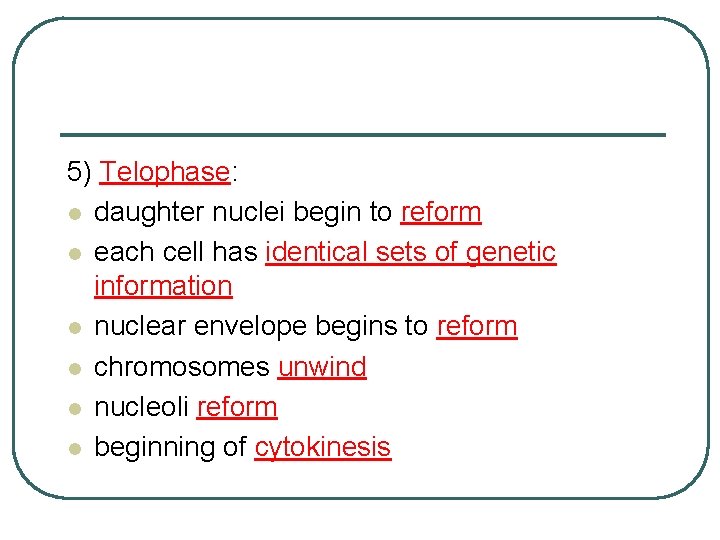 5) Telophase:

- daughter nuclei begin to reform
- each cell has identical sets of genetic information
- nuclear envelope begins to reform
- chromosomes unwind
- nucleoli reform
- beginning of cytokinesis